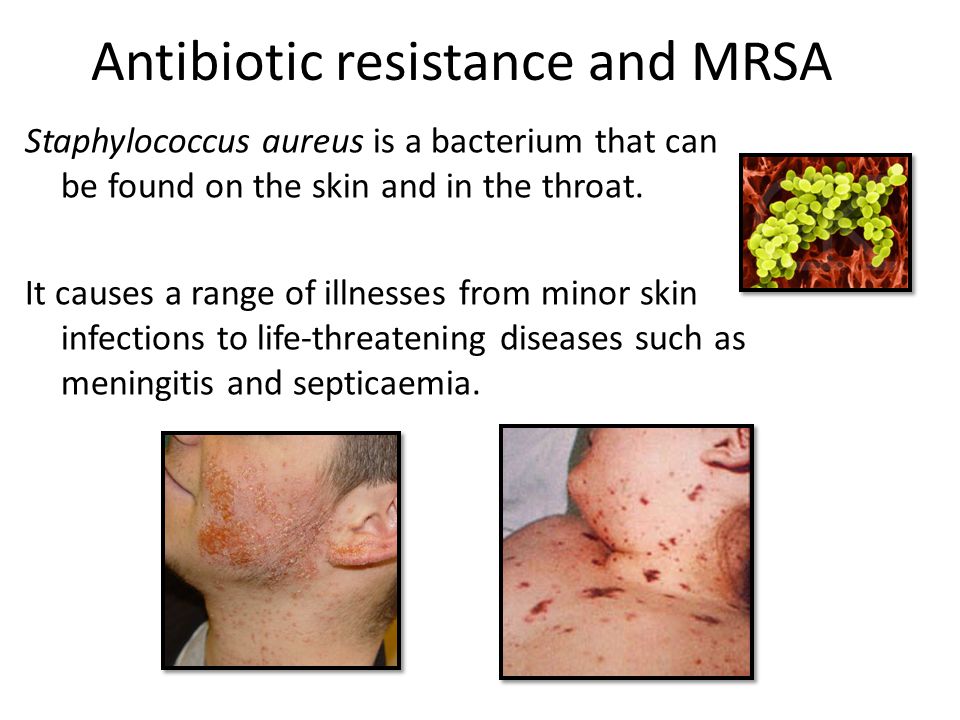 Antibiotic resistance and MRSA

Staphylococcus aureus is a bacterium that can be found on the skin and in the throat.

It causes a range of illnesses from minor skin infections to life-threatening diseases such as meningitis and septicaemia.